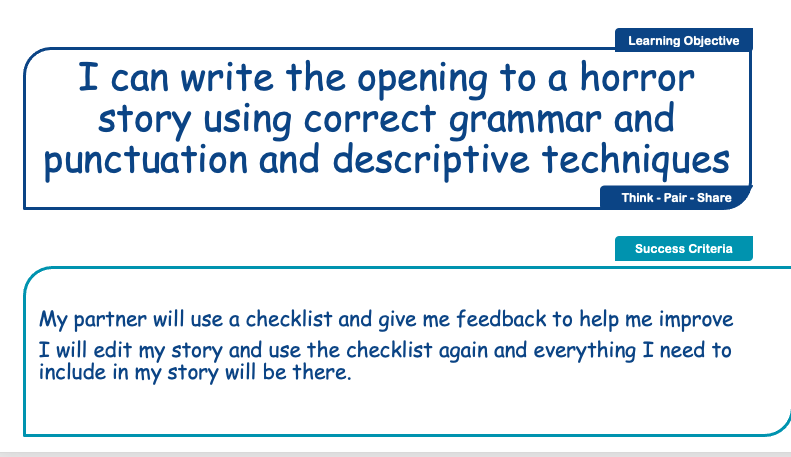 Learning Objective

I can write the opening to a horror story using correct grammar and punctuation and descriptive techniques

Think - Pair - Share

Success Criteria

My partner will use a checklist and give me feedback to help me improve

I will edit my story and use the checklist again and everything I need to include in my story will be there.